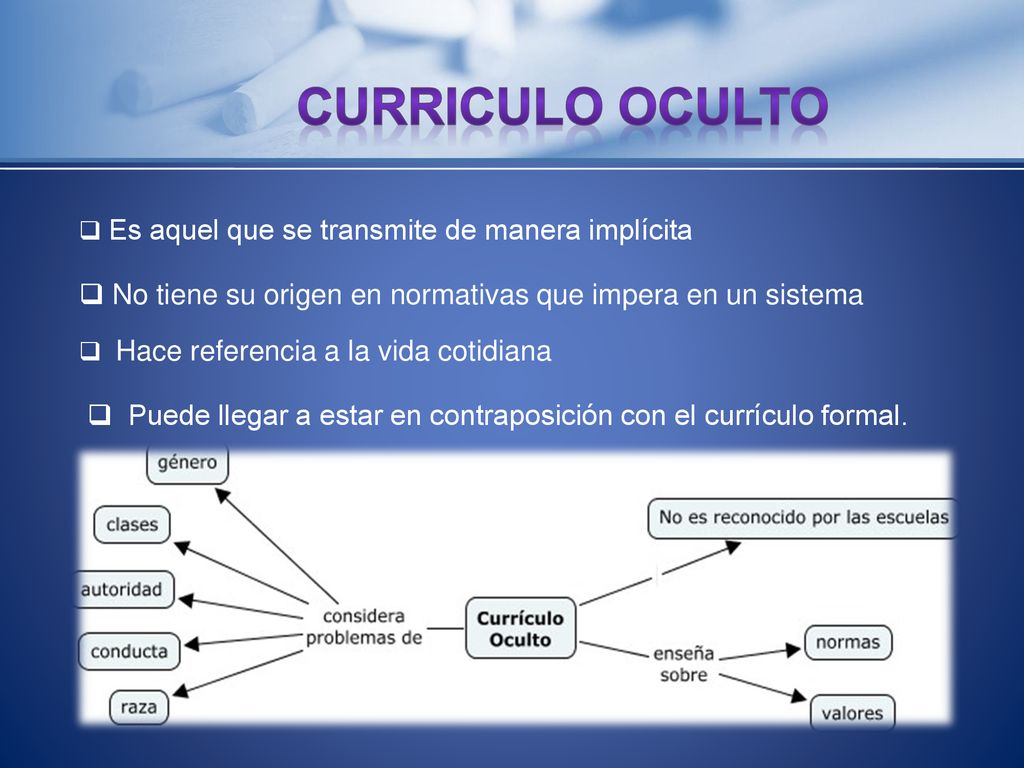 CURRICULO OCULTO

❑ Es aquel que se transmite de manera implícita

❑ No tiene su origen en normativas que impera en un sistema

❑ Hace referencia a la vida cotidiana

❑ Puede llegar a estar en contraposición con el currículo formal.

género

clases

autoridad

conducta

raza

considera problemas de

Currículo Oculto

No es reconocido por las escuelas

enseña sobre

normas

valores